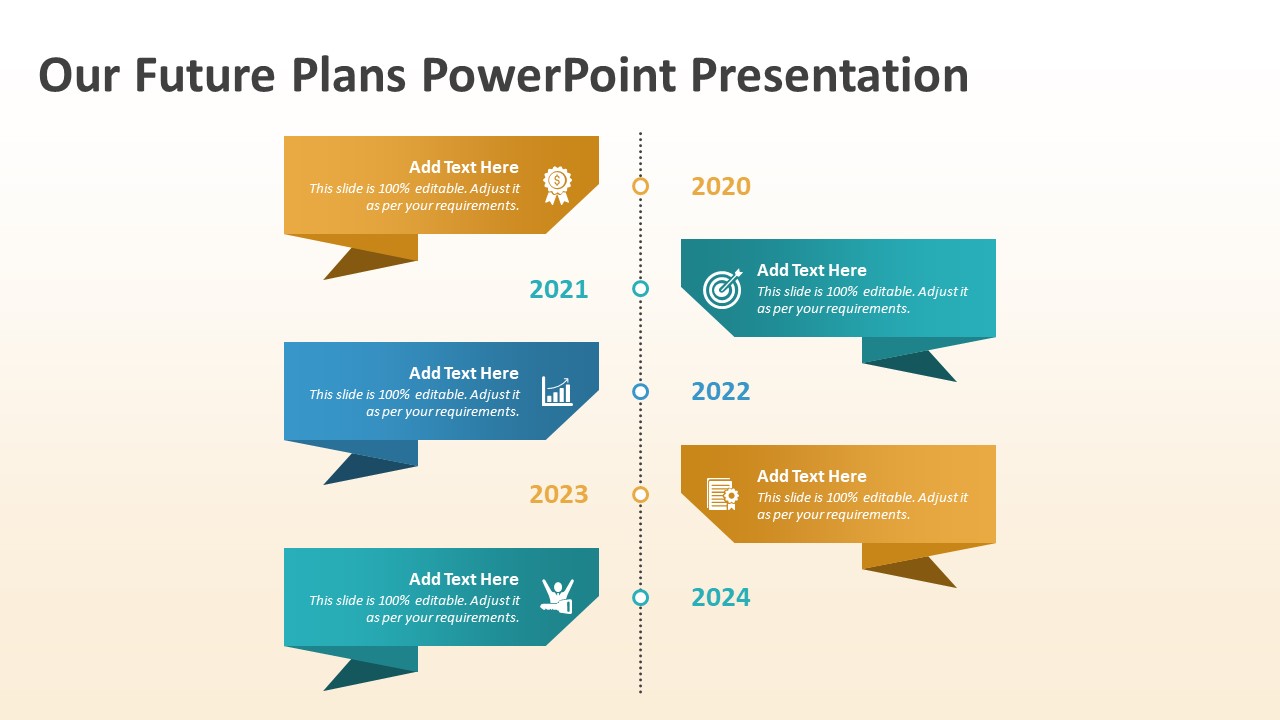 Our Future Plans PowerPoint Presentation

Add Text Here
This slide is 100% editable. Adjust it as per your requirements.

2020

2021

Add Text Here
This slide is 100% editable. Adjust it as per your requirements.

Add Text Here
This slide is 100% editable. Adjust it as per your requirements.

2022

2023

Add Text Here
This slide is 100% editable. Adjust it as per your requirements.

Add Text Here
This slide is 100% editable. Adjust it as per your requirements.

2024